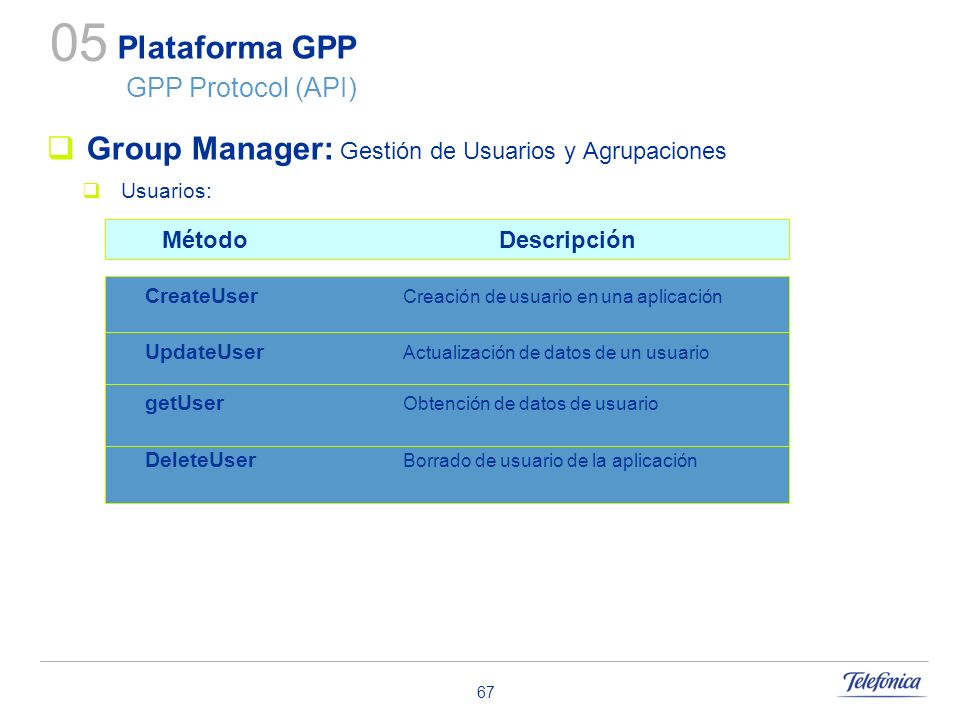 05 Plataforma GPP
GPP Protocol (API)

Group Manager: Gestión de Usuarios y Agrupaciones

Usuarios:

| Método | Descripción |
|---|---|
| CreateUser | Creación de usuario en una aplicación |
| UpdateUser | Actualización de datos de un usuario |
| getUser | Obtención de datos de usuario |
| DeleteUser | Borrado de usuario de la aplicación |

67

Telefónica